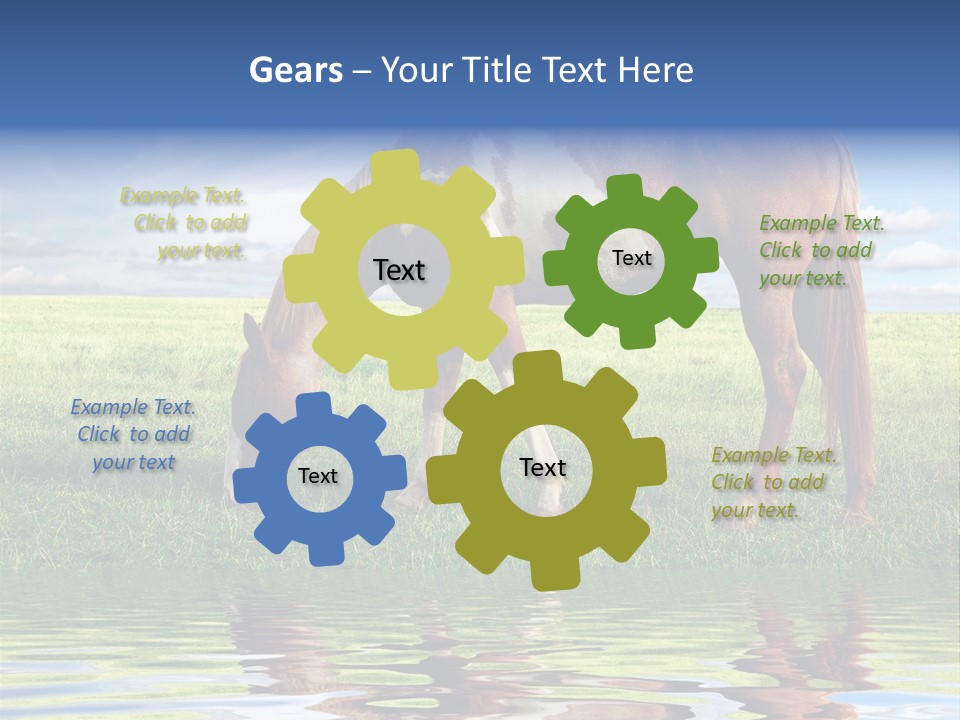 Gears – Your Title Text Here

Example Text. Click to add your text.

Text

Text

Example Text. Click to add your text.

Example Text. Click to add your text

Text

Text

Example Text. Click to add your text.